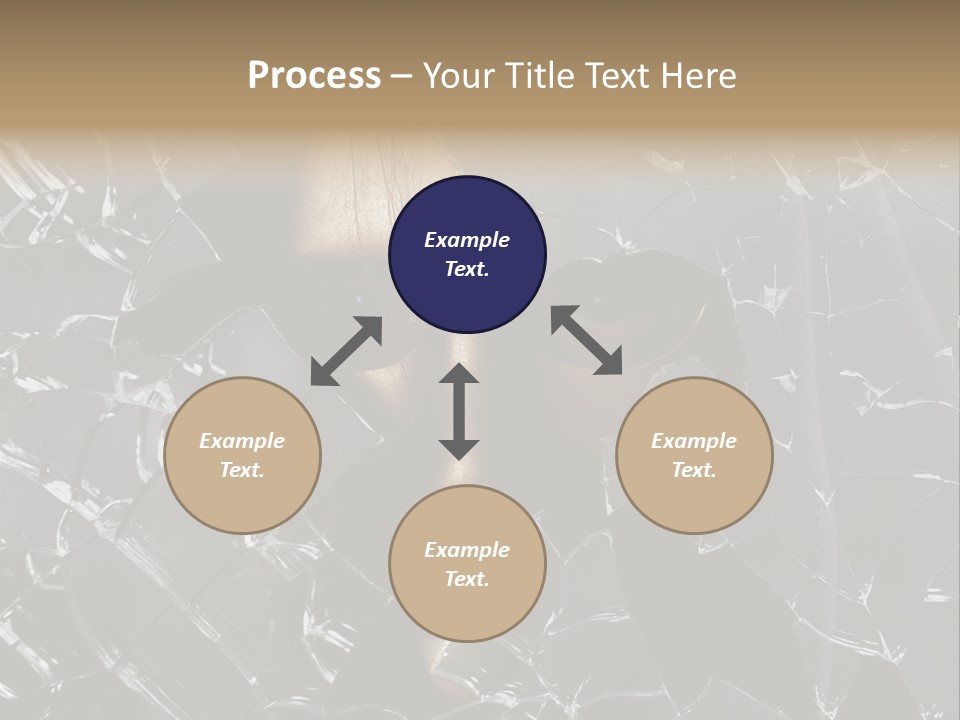 Process – Your Title Text Here

Example Text.

Example Text.

Example Text.

Example Text.